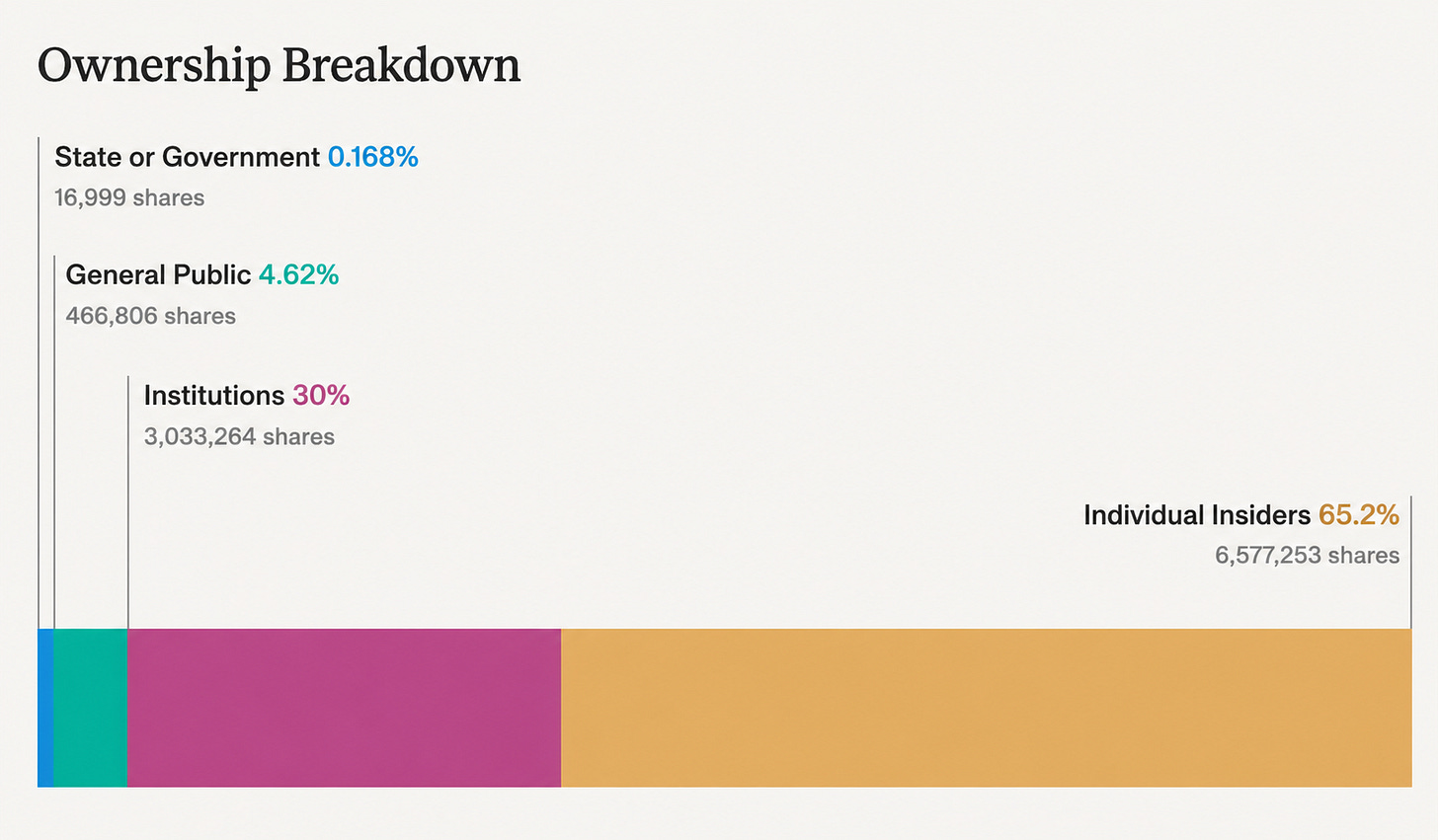 Ownership Breakdown

State or Government 0.168%
16,999 shares

General Public 4.62%
466,806 shares

Institutions 30%
3,033,264 shares

Individual Insiders 65.2%
6,577,253 shares